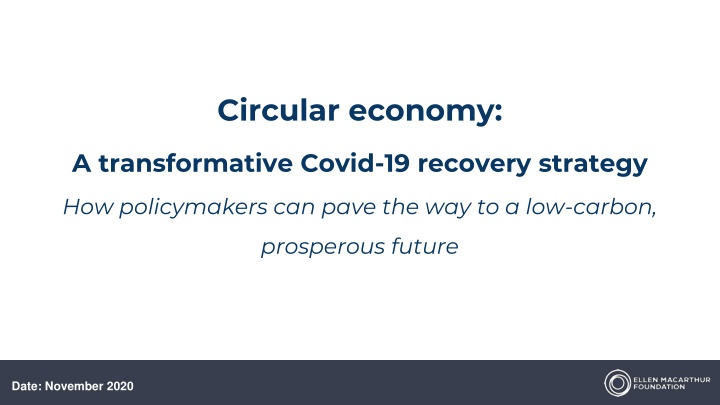 Circular economy:

A transformative Covid-19 recovery strategy

How policymakers can pave the way to a low-carbon, prosperous future

Date: November 2020

ELLEN MACARTHUR FOUNDATION